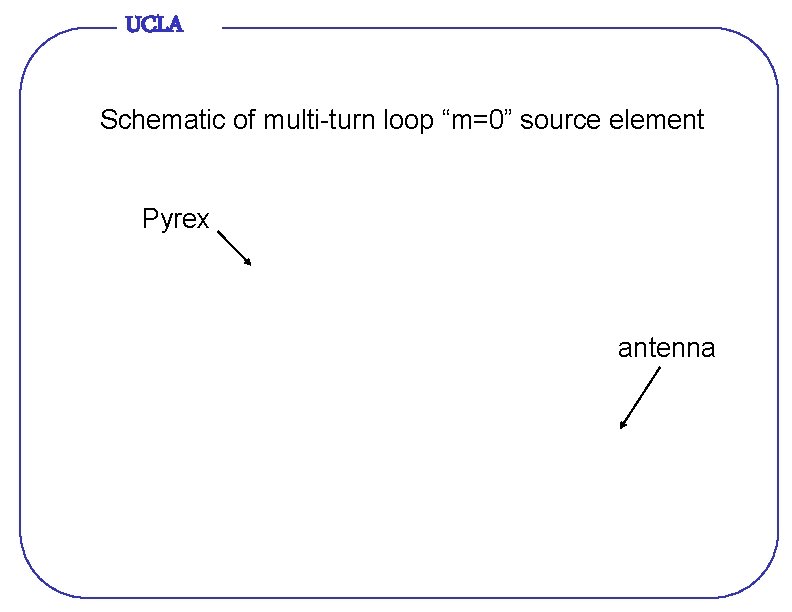 UCLA

Schematic of multi-turn loop “m=0” source element

Pyrex

antenna